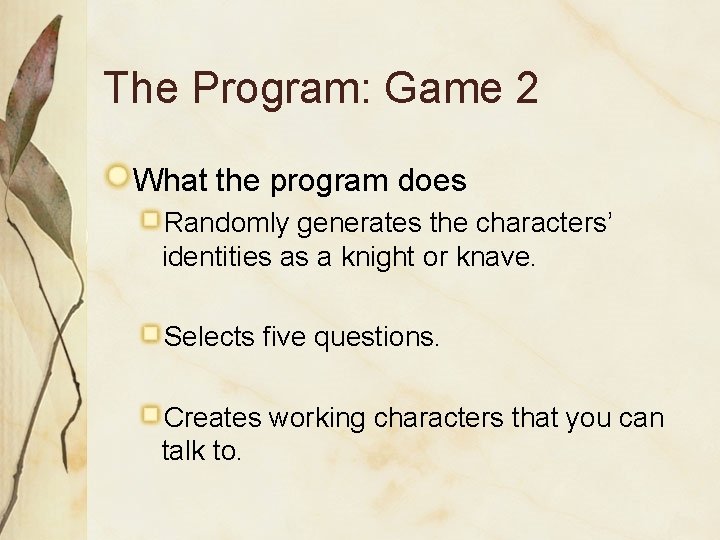 The Program: Game 2

What the program does

Randomly generates the characters' identities as a knight or knave.

Selects five questions.

Creates working characters that you can talk to.